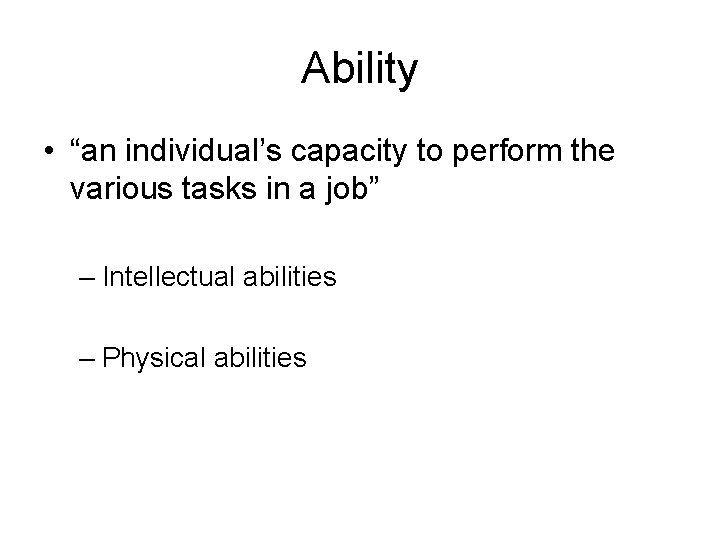 Ability

• “an individual’s capacity to perform the various tasks in a job”

– Intellectual abilities

– Physical abilities